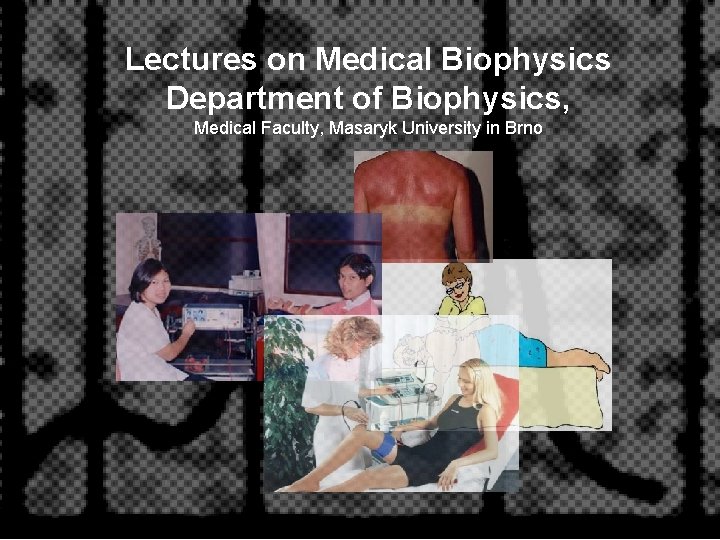 Lectures on Medical Biophysics
Department of Biophysics,
Medical Faculty, Masaryk University in Brno